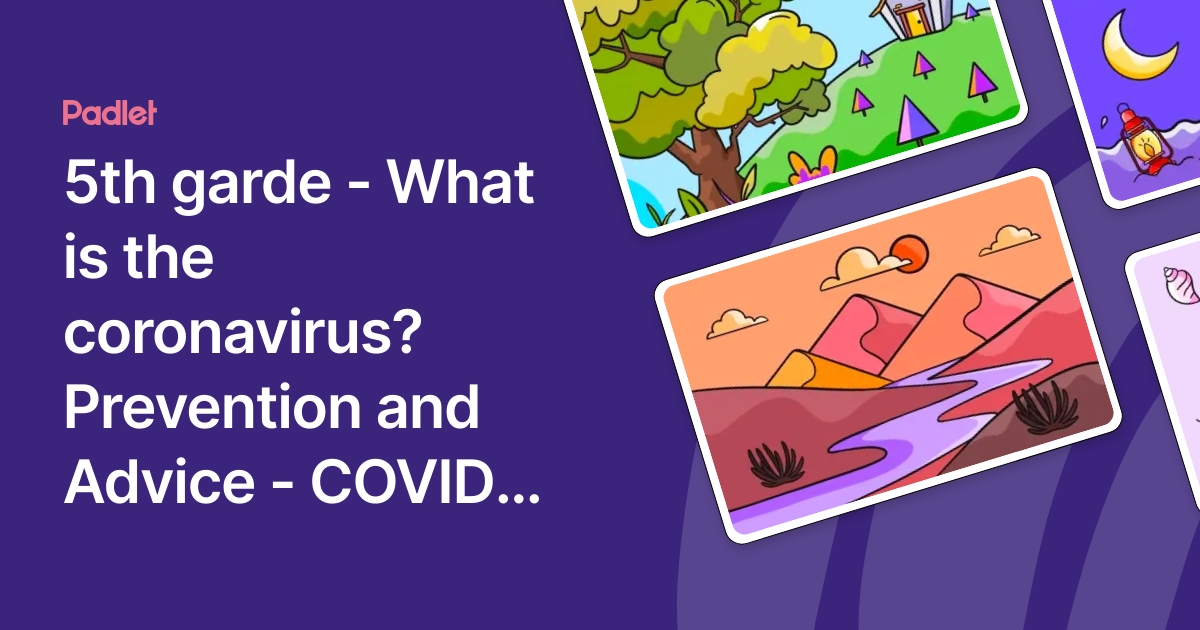 Padlet

5th garde - What is the coronavirus? Prevention and Advice - COVID...